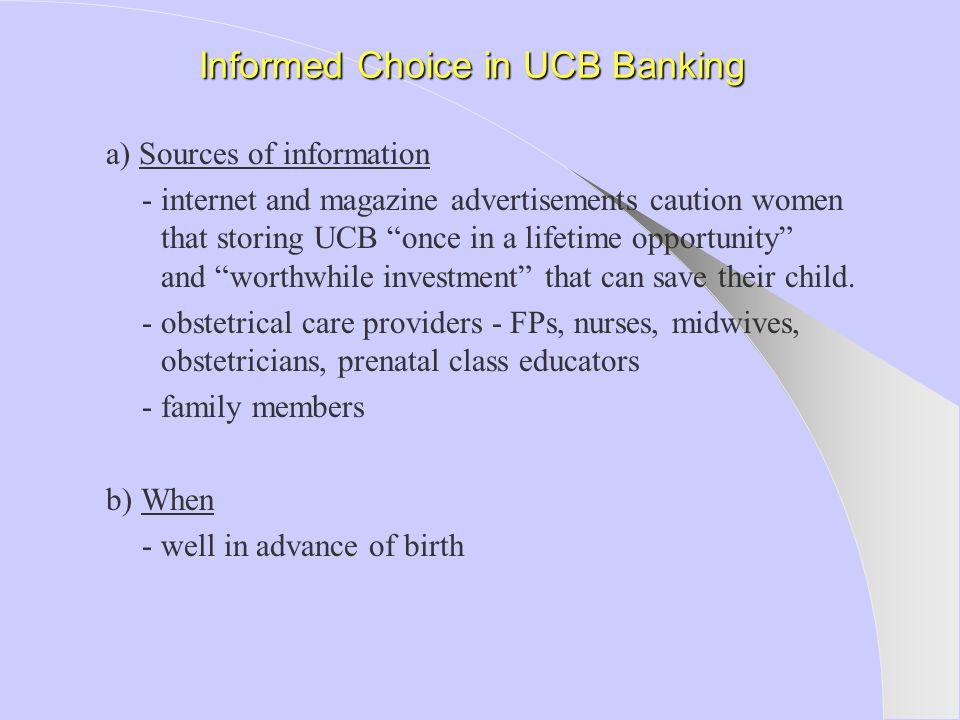 Informed Choice in UCB Banking

a) Sources of information

- internet and magazine advertisements caution women that storing UCB “once in a lifetime opportunity” and “worthwhile investment” that can save their child.

- obstetrical care providers - FPs, nurses, midwives, obstetricians, prenatal class educators

- family members

b) When

- well in advance of birth